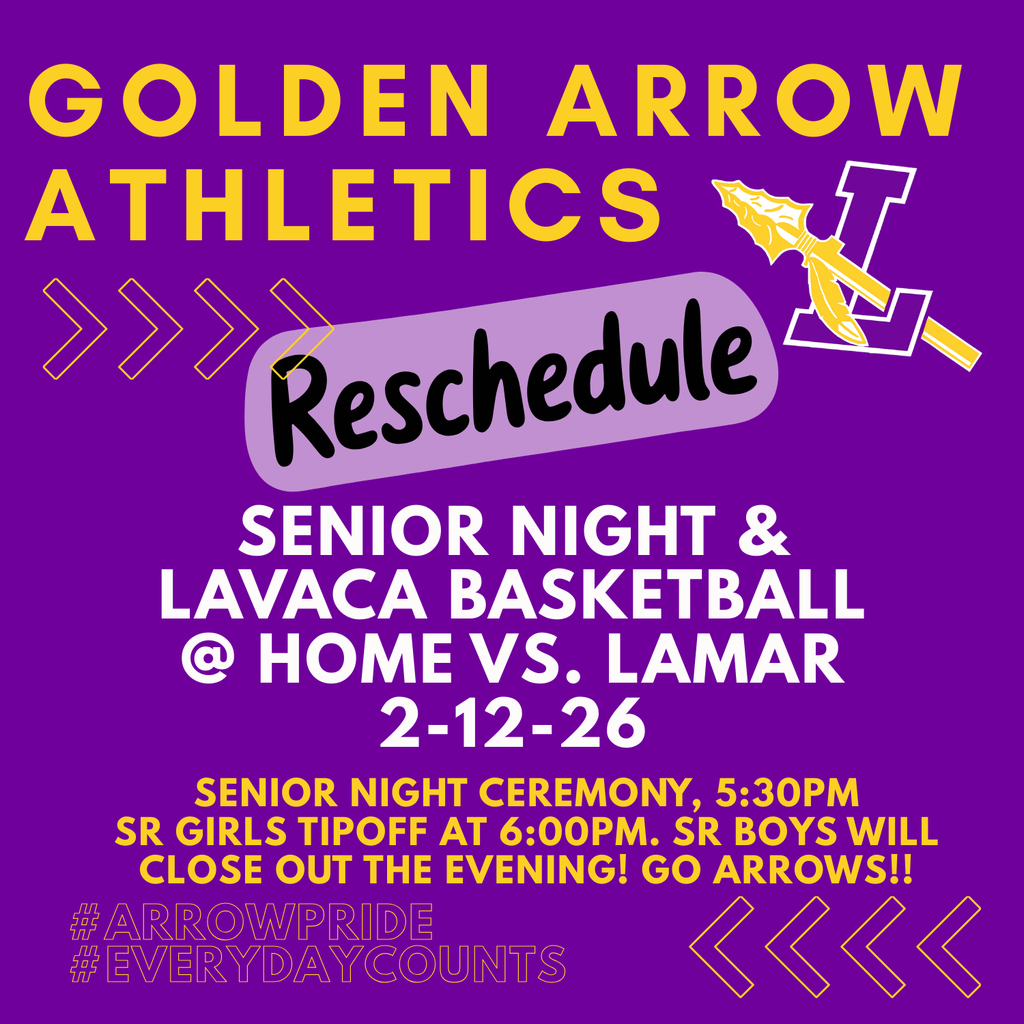 GOLDEN ARROW ATHLETICS

L

Reschedule

SENIOR NIGHT & LAVACA BASKETBALL @ HOME VS. LAMAR 2-12-26

SENIOR NIGHT CEREMONY, 5:30PM SR GIRLS TIPOFF AT 6:00PM. SR BOYS WILL CLOSE OUT THE EVENING! GO ARROWS!!

#ARROWPRIDE
#EVERYDAYCOUNTS